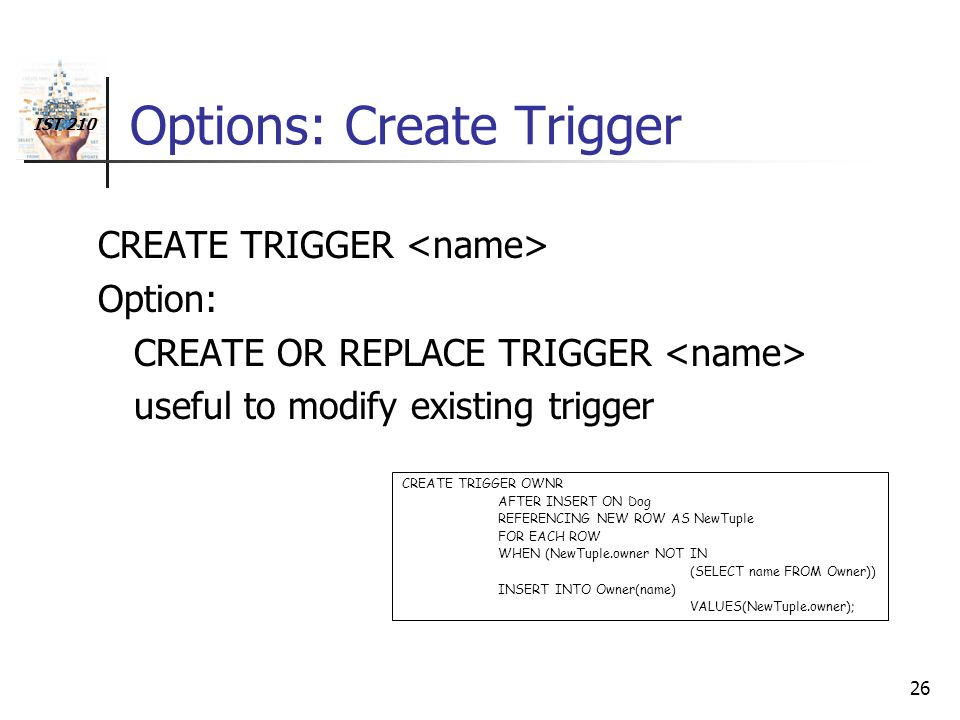 IST 210

Options: Create Trigger

CREATE TRIGGER <name>

Option:

CREATE OR REPLACE TRIGGER <name>

useful to modify existing trigger

CREATE TRIGGER OWNR
AFTER INSERT ON Dog
REFERENCING NEW ROW AS NewTuple
FOR EACH ROW
WHEN (NewTuple.owner NOT IN
(SELECT name FROM Owner))
INSERT INTO Owner(name)
VALUES(NewTuple.owner);

26